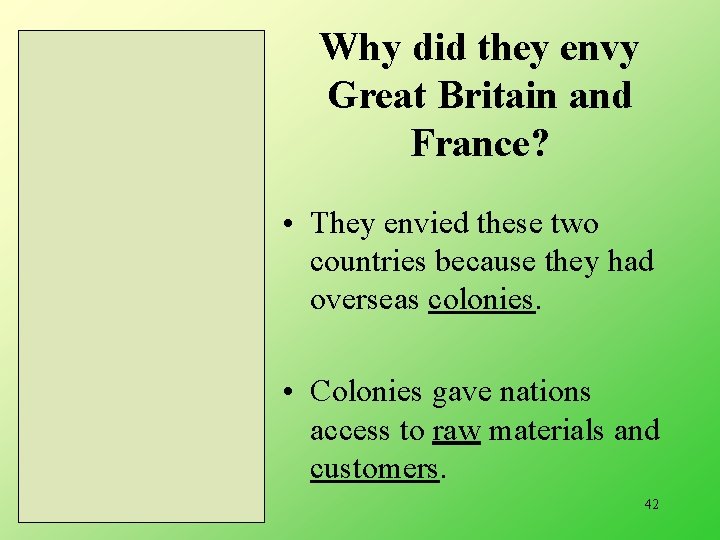 Why did they envy Great Britain and France?

• They envied these two countries because they had overseas colonies.

• Colonies gave nations access to raw materials and customers.

42